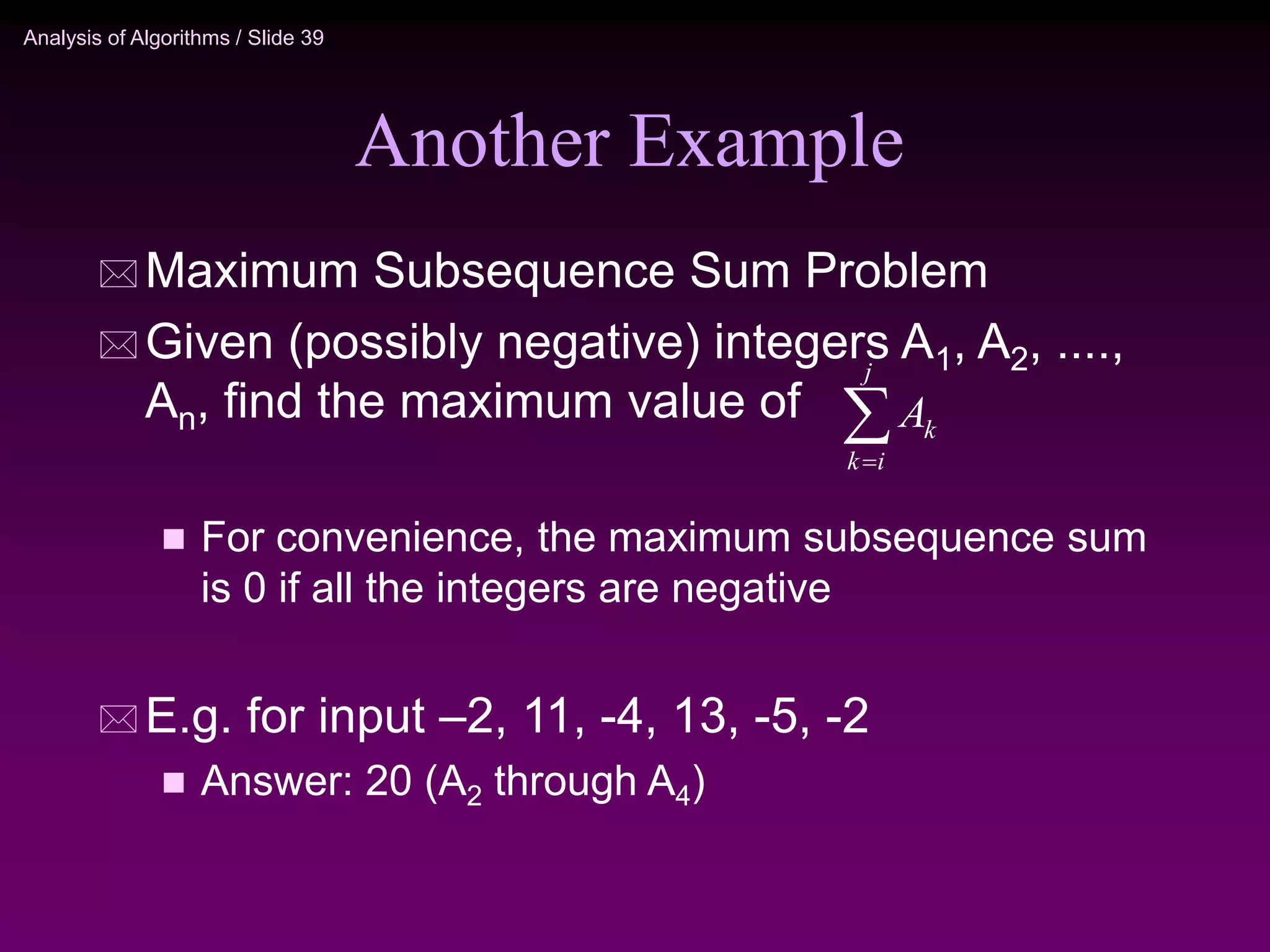 Analysis of Algorithms / Slide 39

Another Example

Maximum Subsequence Sum Problem

Given (possibly negative) integers $A_1$, $A_2$, ...., $A_n$, find the maximum value of $\sum_{k=i}^{j} A_k$

For convenience, the maximum subsequence sum is 0 if all the integers are negative

E.g. for input –2, 11, -4, 13, -5, -2

Answer: 20 ($A_2$ through $A_4$)